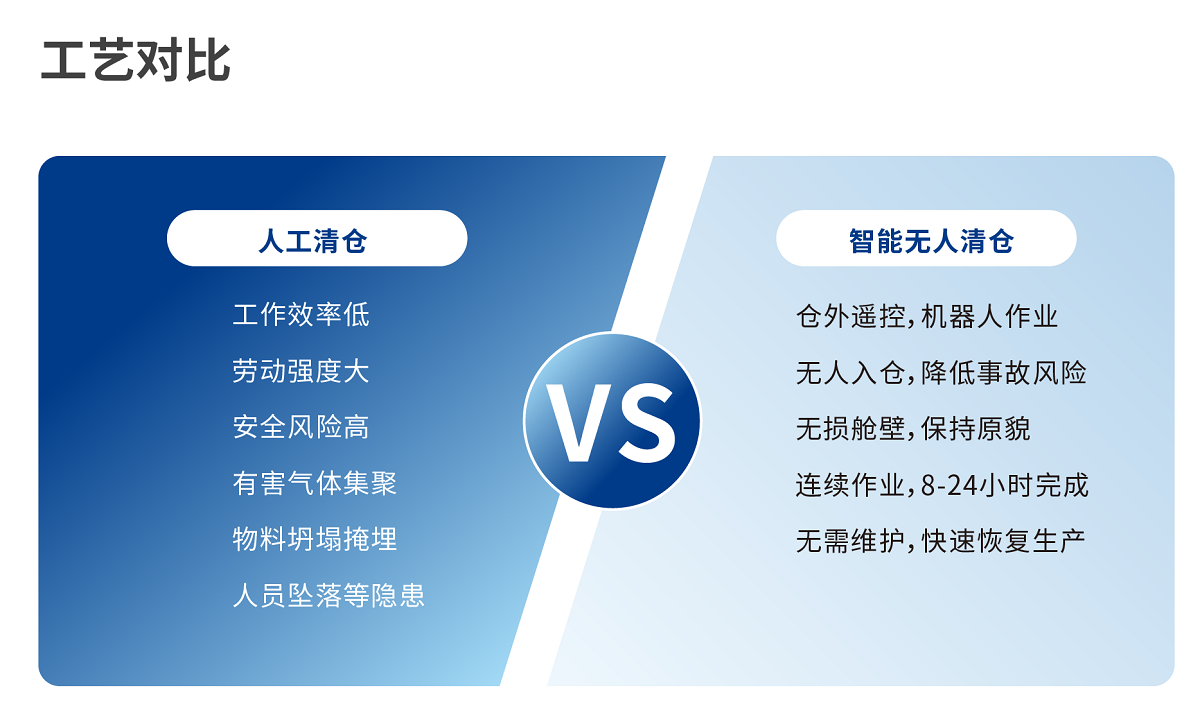 工艺对比

人工清仓

工作效率低

劳动强度大

安全风险高

有害气体集聚

物料坍塌掩埋

人员坠落等隐患

VS

智能无人清仓

仓外遥控，机器人作业

无人入仓，降低事故风险

无损舱壁，保持原貌

连续作业，8-24小时完成

无需维护，快速恢复生产